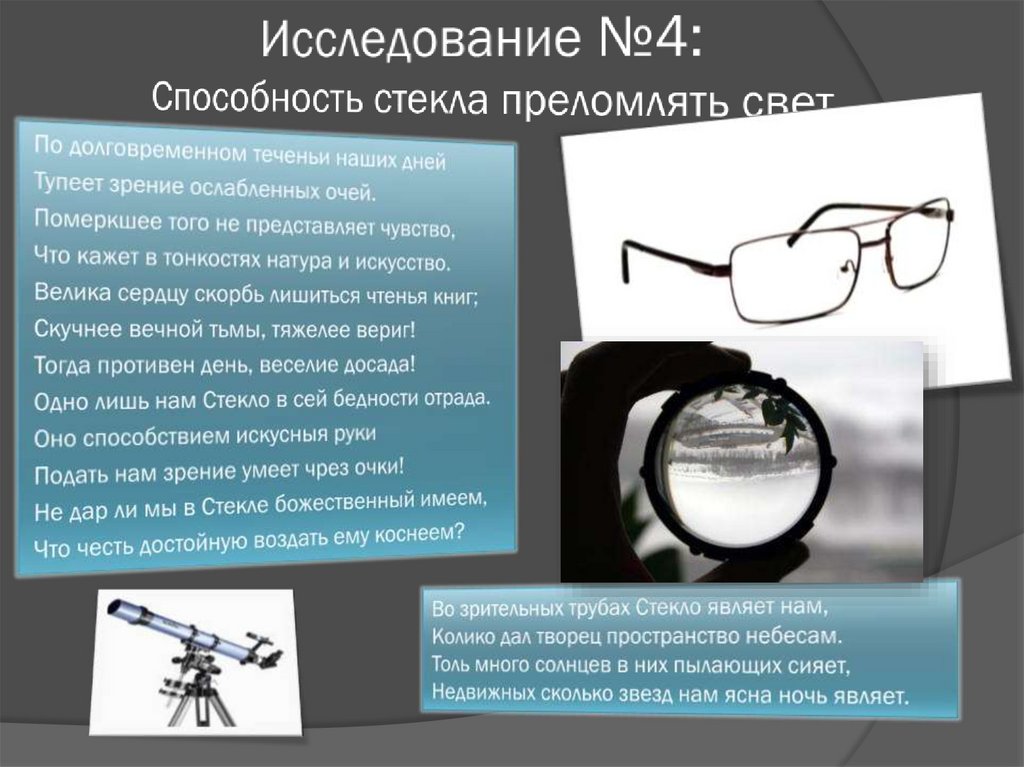 Исследование №4:
Способность стекла преломлять свет

По долговременном теченьи наших дней
Тупеет зрение ослабленных очей.
Померкшее того не представляет чувство,
Что кажет в тонкостях натура и искусство.
Велика сердцу скорбь лишиться чтенья книг;
Скучнее вечной тьмы, тяжелее вериг!
Тогда противен день, веселие досада!
Одно лишь нам Стекло в сей бедности отрада.
Оно способствием искусныя руки
Подать нам зрение умеет чрез очки!
Не дар ли мы в Стекле божественный имеем,
Что честь достойную воздать ему коснеем?

Во зрительных трубах Стекло являет нам,
Колико дал творец пространство небесам.
Толь много солнцев в них пылающих сияет,
Недвижных сколько звезд нам ясна ночь являет.